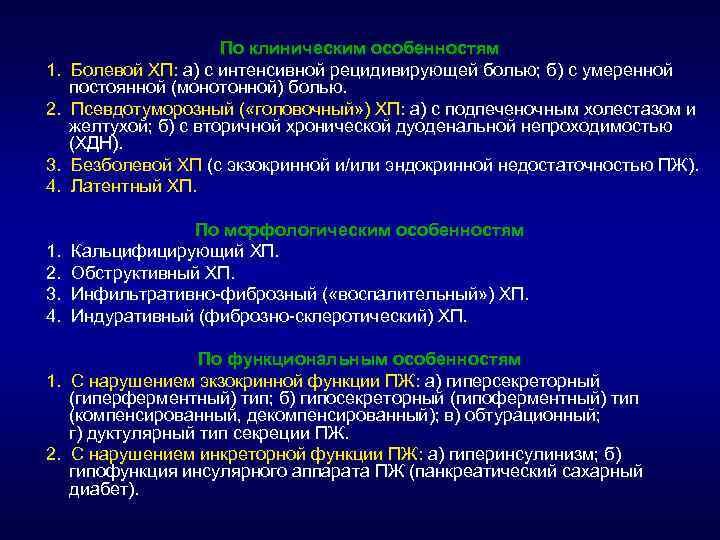 По клиническим особенностям

1. Болевой ХП: а) с интенсивной рецидивирующей болью; б) с умеренной постоянной (монотонной) болью.
2. Псевдотуморозный («головочный») ХП: а) с подпеченочным холестазом и желтухой; б) с вторичной хронической дуоденальной непроходимостью (ХДН).
3. Безболевой ХП (с экзокринной и/или эндокринной недостаточностью ПЖ).
4. Латентный ХП.

По морфологическим особенностям

1. Кальцифицирующий ХП.
2. Обструктивный ХП.
3. Инфильтративно-фиброзный («воспалительный») ХП.
4. Индуративный (фиброзно-склеротический) ХП.

По функциональным особенностям

1. С нарушением экзокринной функции ПЖ: а) гиперсекреторный (гиперферментный) тип; б) гипосекреторный (гипоферментный) тип (компенсированный, декомпенсированный); в) обтурационный; г) дуктулярный тип секреции ПЖ.
2. С нарушением инкреторной функции ПЖ: а) гиперинсулинизм; б) гипофункция инсулярного аппарата ПЖ (панкреатический сахарный диабет).